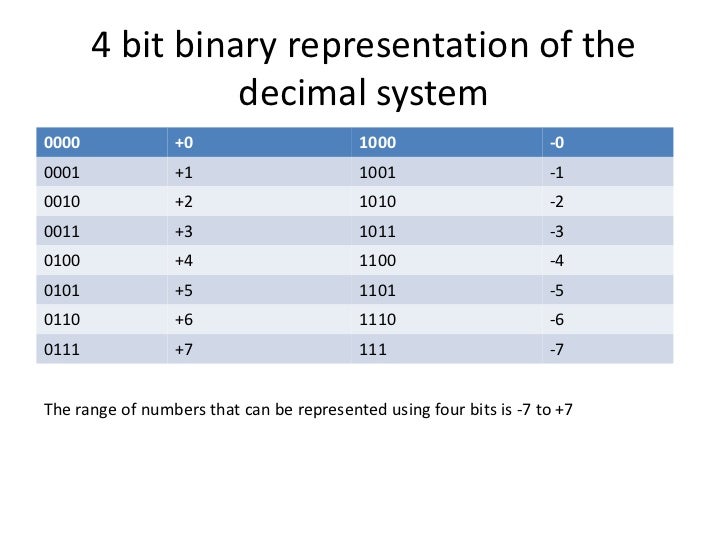 4 bit binary representation of the decimal system

| 0000 | +0 | 1000 | -0 |
|---|---|---|---|
| 0001 | +1 | 1001 | -1 |
| 0010 | +2 | 1010 | -2 |
| 0011 | +3 | 1011 | -3 |
| 0100 | +4 | 1100 | -4 |
| 0101 | +5 | 1101 | -5 |
| 0110 | +6 | 1110 | -6 |
| 0111 | +7 | 111 | -7 |

The range of numbers that can be represented using four bits is -7 to +7